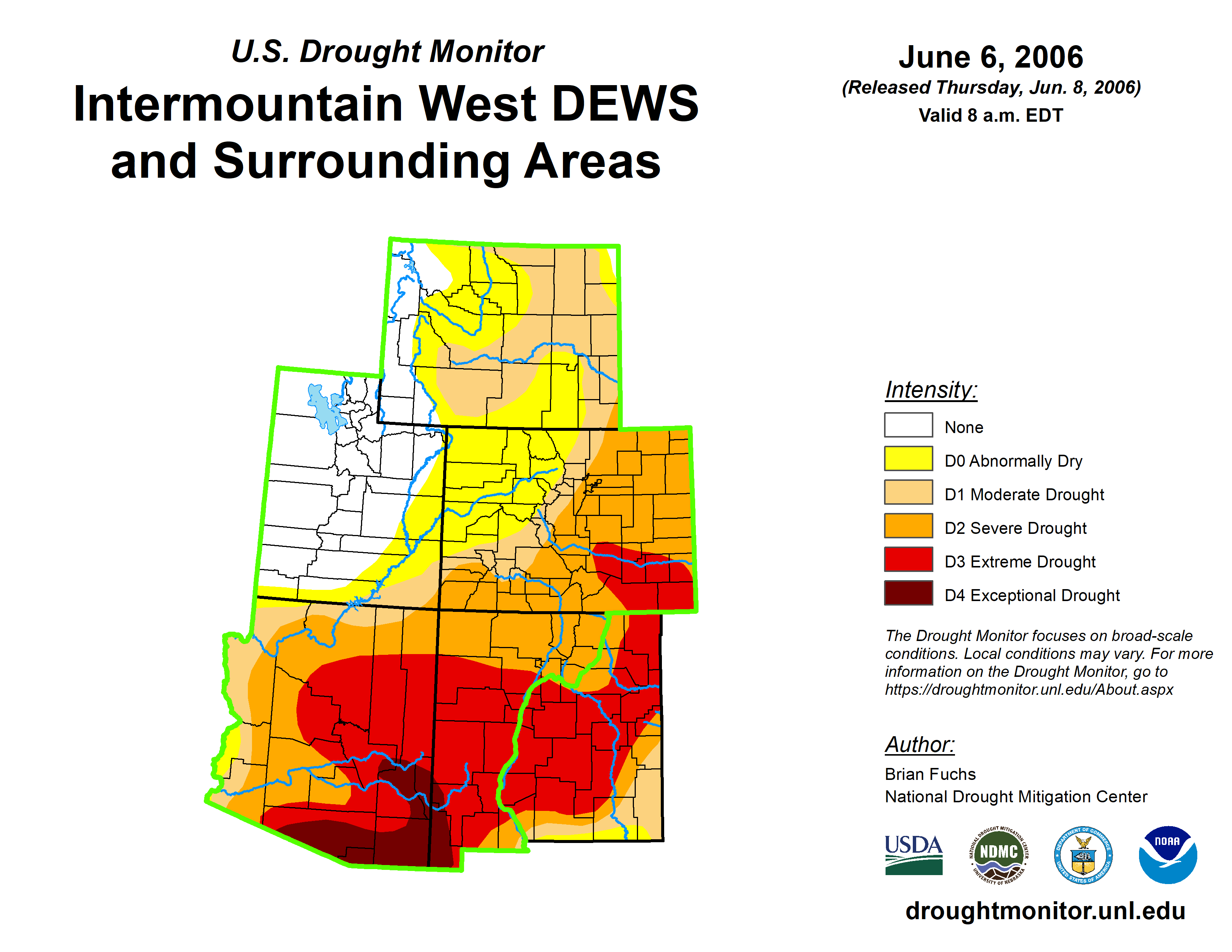 U.S. Drought Monitor

Intermountain West DEWS and Surrounding Areas

June 6, 2006
(Released Thursday, Jun. 8, 2006)
Valid 8 a.m. EDT

Intensity:
None
D0 Abnormally Dry
D1 Moderate Drought
D2 Severe Drought
D3 Extreme Drought
D4 Exceptional Drought

The Drought Monitor focuses on broad-scale conditions. Local conditions may vary. For more information on the Drought Monitor, go to https://droughtmonitor.unl.edu/About.aspx

Author:
Brian Fuchs
National Drought Mitigation Center

USDA
NATIONAL DROUGHT MITIGATION CENTER NDMC UNIVERSITY OF NEBRASKA
DEPARTMENT OF COMMERCE UNITED STATES OF AMERICA
NOAA

droughtmonitor.unl.edu